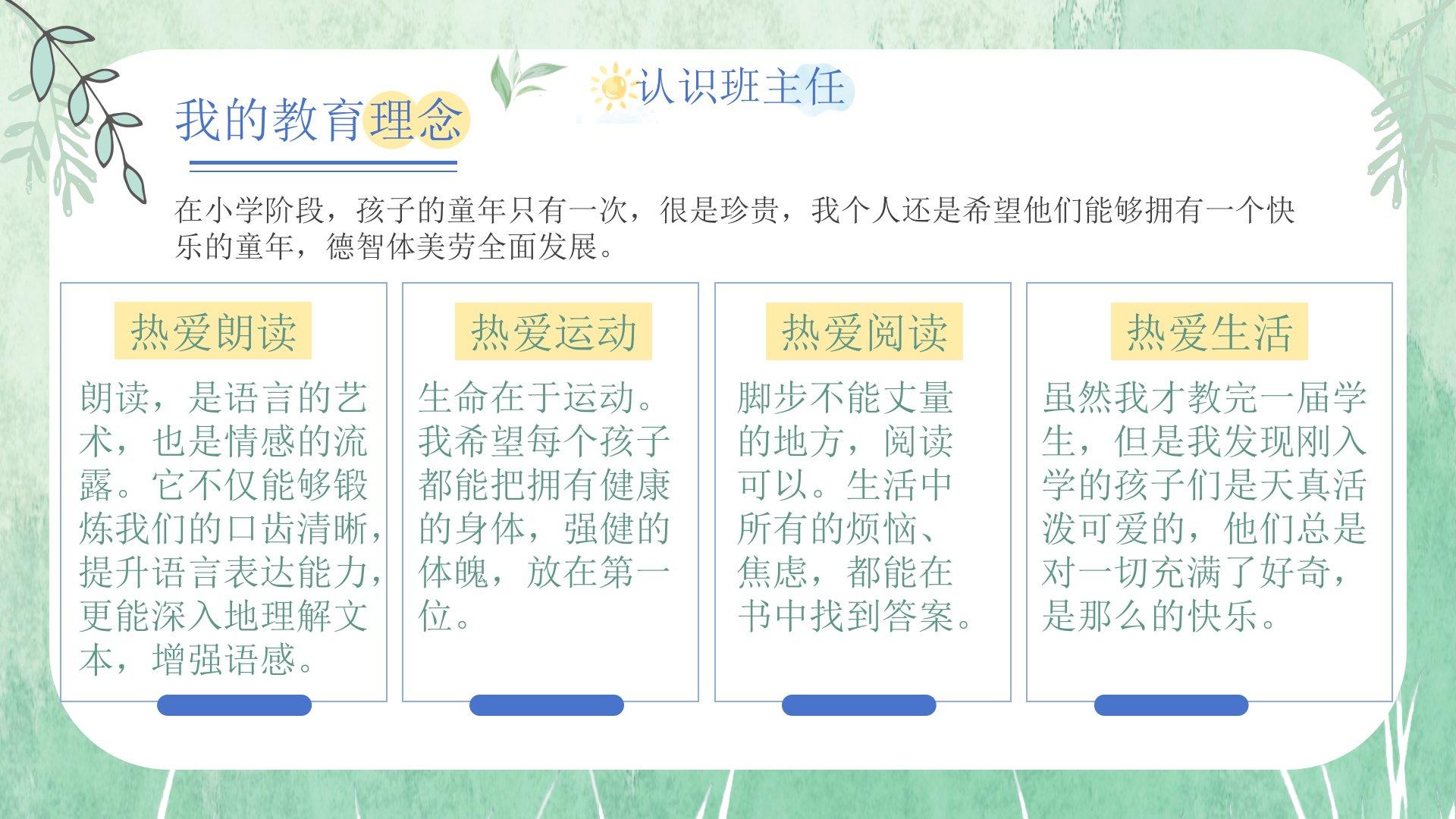 认识班主任

我的教育理念

在小学阶段，孩子的童年只有一次，很是珍贵，我个人还是希望他们能够拥有一个快乐的童年，德智体美劳全面发展。

热爱朗读

朗读，是语言的艺术，也是情感的流露。它不仅能够锻炼我们的口齿清晰，提升语言表达能力，更能深入地理解文本，增强语感。

热爱运动

生命在于运动。我希望每个孩子都能把拥有健康的身体，强健的体魄，放在第一位。

热爱阅读

脚步不能丈量的地方，阅读可以。生活中所有的烦恼、焦虑，都能在书中找到答案。

热爱生活

虽然我才教完一届学生，但是我发现刚入学的孩子们是天真活泼可爱的，他们总是对一切充满了好奇，是那么的快乐。